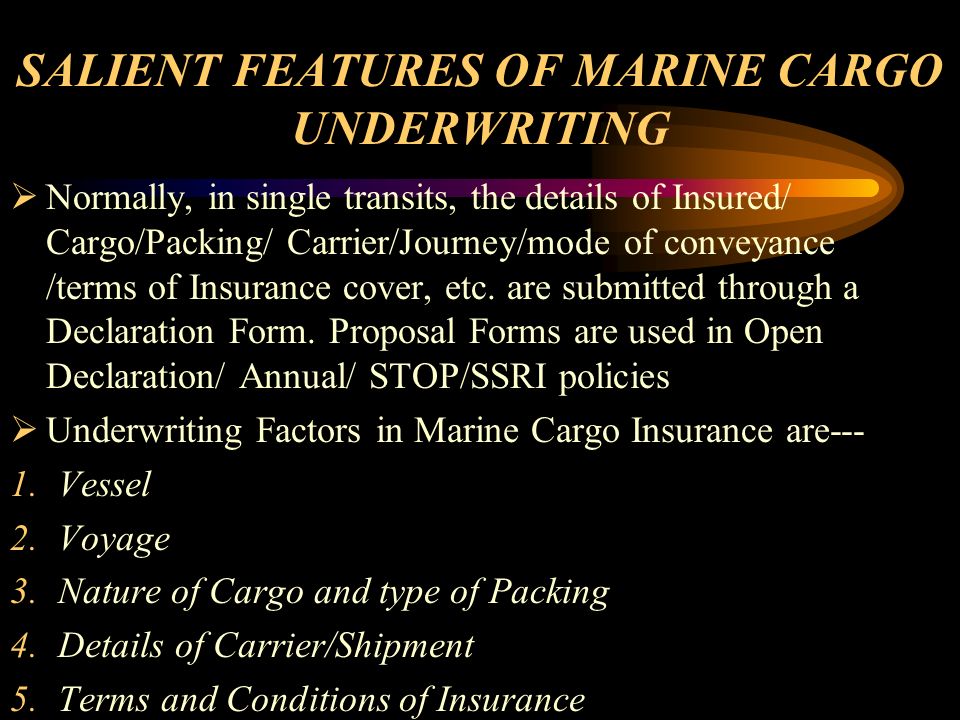 SALIENT FEATURES OF MARINE CARGO UNDERWRITING

➢ Normally, in single transits, the details of Insured/ Cargo/Packing/ Carrier/Journey/mode of conveyance /terms of Insurance cover, etc. are submitted through a Declaration Form. Proposal Forms are used in Open Declaration/ Annual/ STOP/SSRI policies

➢ Underwriting Factors in Marine Cargo Insurance are---

1. Vessel
2. Voyage
3. Nature of Cargo and type of Packing
4. Details of Carrier/Shipment
5. Terms and Conditions of Insurance